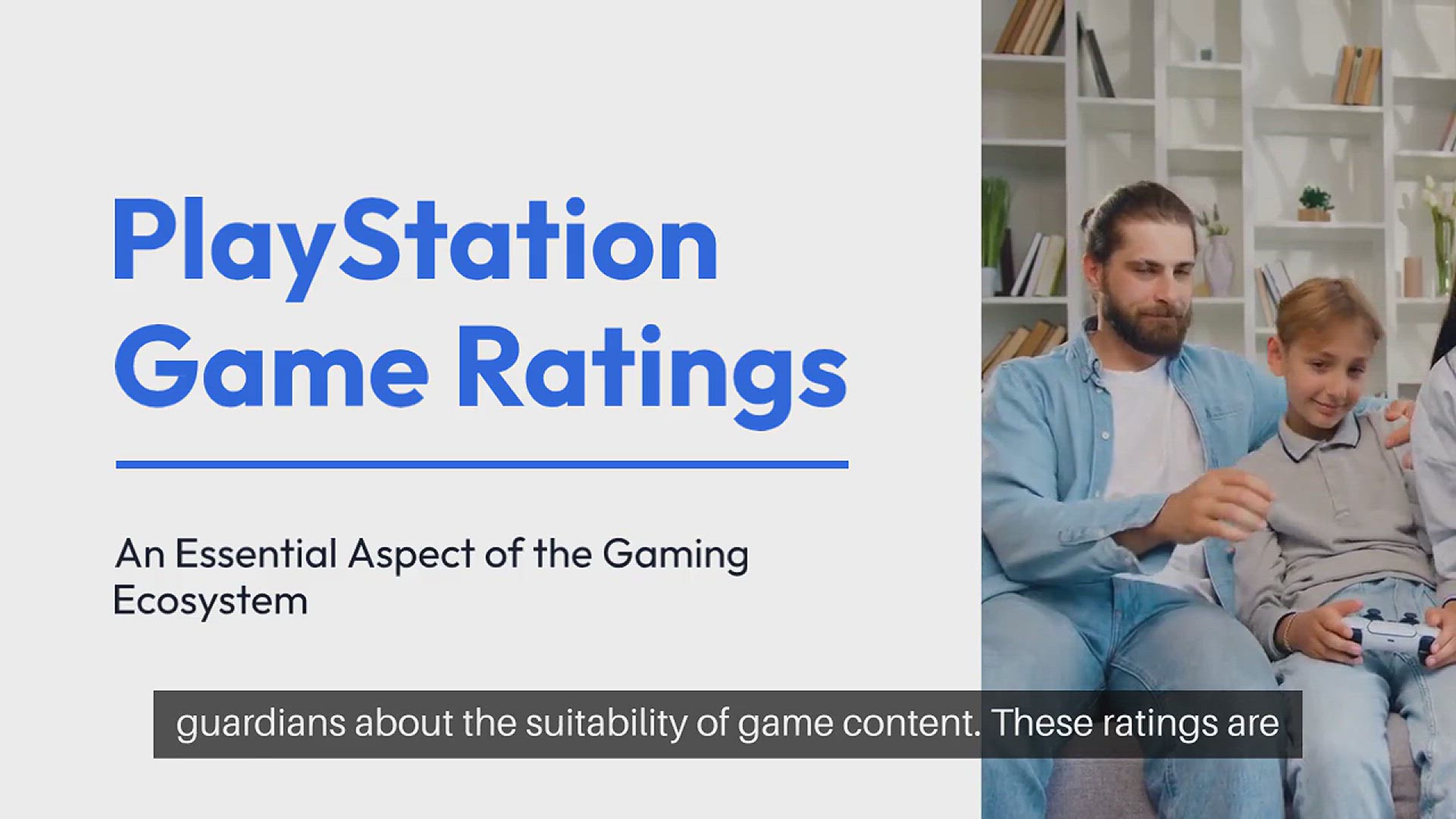 PlayStation Game Ratings

An Essential Aspect of the Gaming Ecosystem

guardians about the suitability of game content. These ratings are